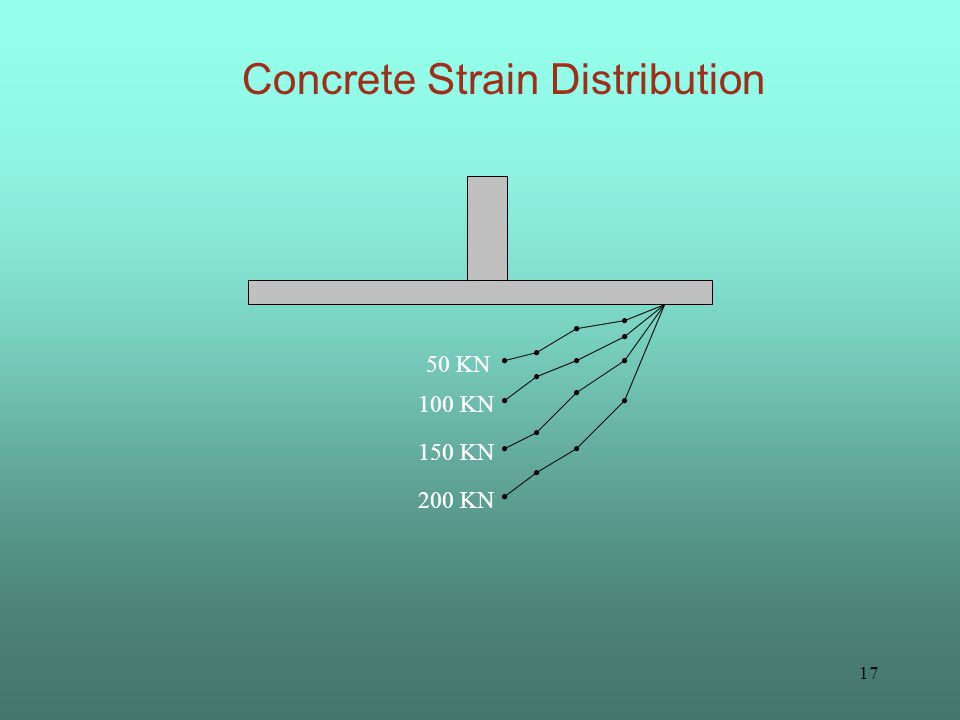 Concrete Strain Distribution

50 KN
100 KN
150 KN
200 KN

17